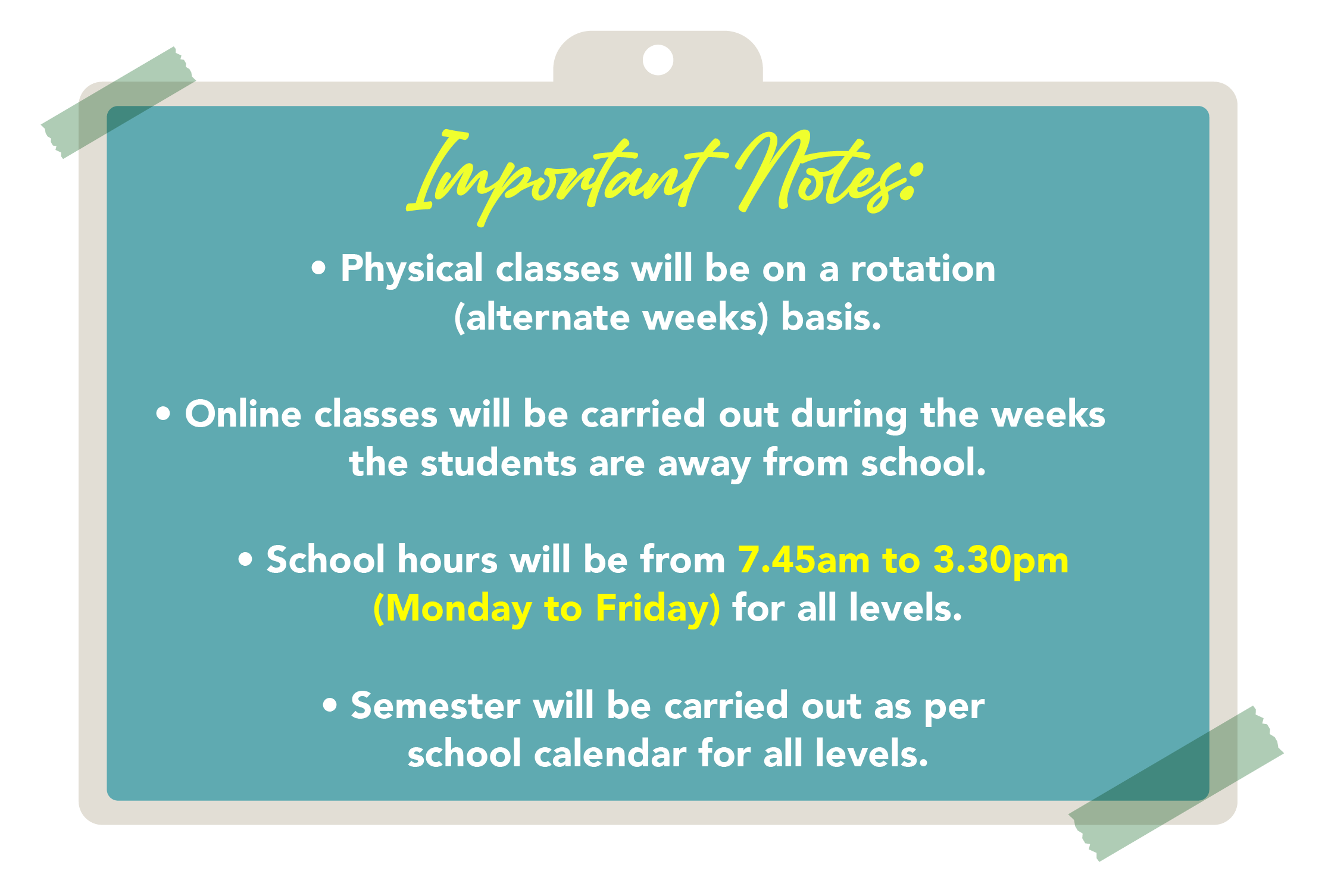 Important Notes:

• Physical classes will be on a rotation (alternate weeks) basis.

• Online classes will be carried out during the weeks the students are away from school.

• School hours will be from 7.45am to 3.30pm (Monday to Friday) for all levels.

• Semester will be carried out as per school calendar for all levels.